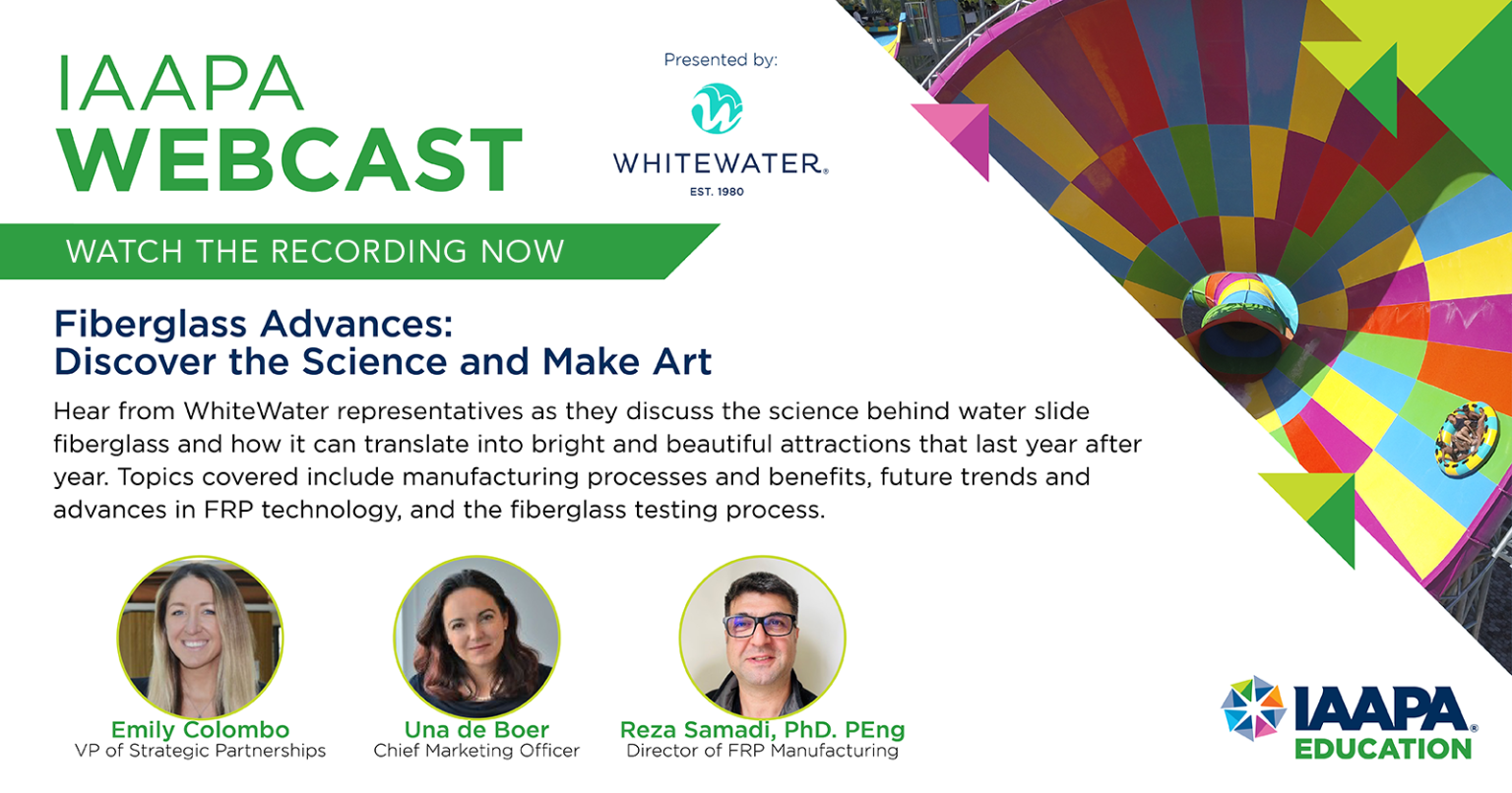 IAAPA
WEBCAST

Presented by:

WHITEWATER®
EST. 1980

WATCH THE RECORDING NOW

Fiberglass Advances:
Discover the Science and Make Art

Hear from WhiteWater representatives as they discuss the science behind water slide fiberglass and how it can translate into bright and beautiful attractions that last year after year. Topics covered include manufacturing processes and benefits, future trends and advances in FRP technology, and the fiberglass testing process.

Emily Colombo
VP of Strategic Partnerships

Una de Boer
Chief Marketing Officer

Reza Samadi, PhD. PEng
Director of FRP Manufacturing

IAAPA®
EDUCATION